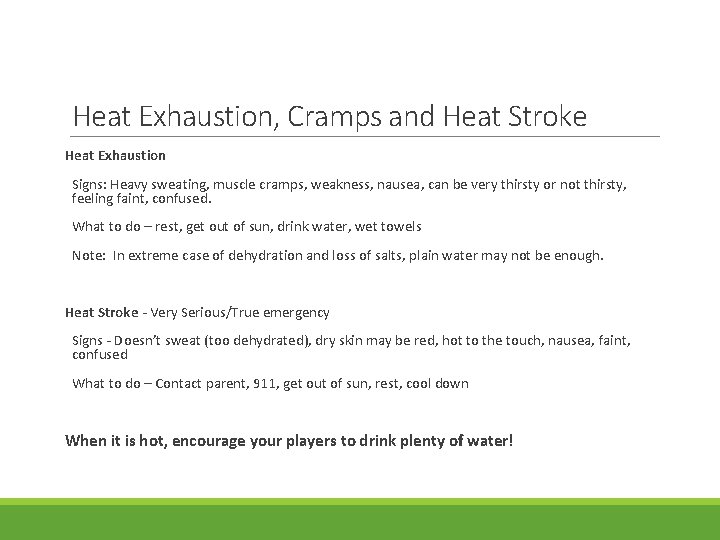 Heat Exhaustion, Cramps and Heat Stroke

Heat Exhaustion

Signs: Heavy sweating, muscle cramps, weakness, nausea, can be very thirsty or not thirsty, feeling faint, confused.

What to do – rest, get out of sun, drink water, wet towels

Note: In extreme case of dehydration and loss of salts, plain water may not be enough.

Heat Stroke - Very Serious/True emergency

Signs - Doesn't sweat (too dehydrated), dry skin may be red, hot to the touch, nausea, faint, confused

What to do – Contact parent, 911, get out of sun, rest, cool down

When it is hot, encourage your players to drink plenty of water!